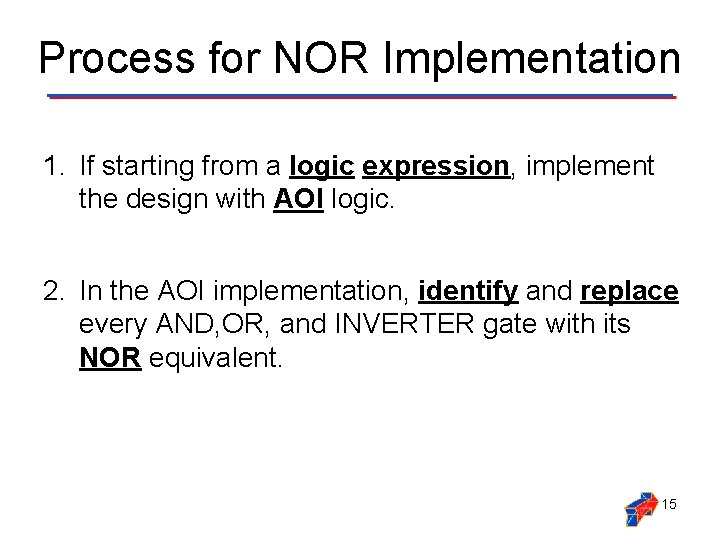 Process for NOR Implementation

1. If starting from a logic expression, implement the design with AOI logic.

2. In the AOI implementation, identify and replace every AND,OR, and INVERTER gate with its NOR equivalent.

15